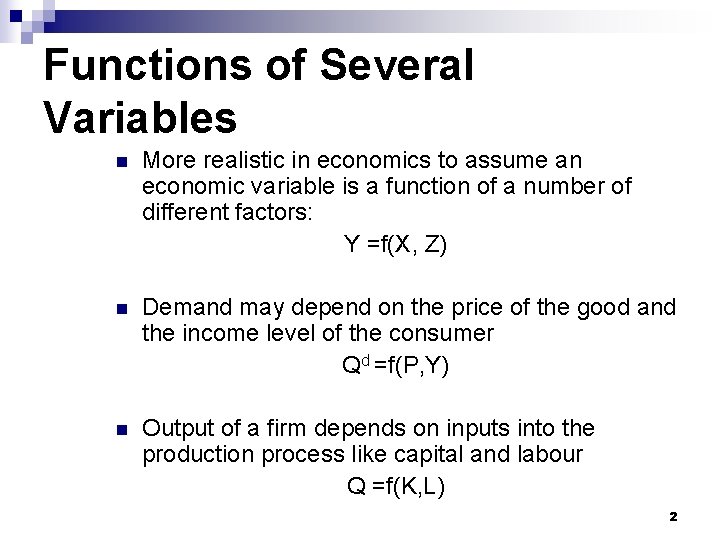 Functions of Several Variables

More realistic in economics to assume an economic variable is a function of a number of different factors:

$Y = f(X, Z)$

Demand may depend on the price of the good and the income level of the consumer

$Q^d = f(P,Y)$

Output of a firm depends on inputs into the production process like capital and labour

$Q = f(K,L)$

2